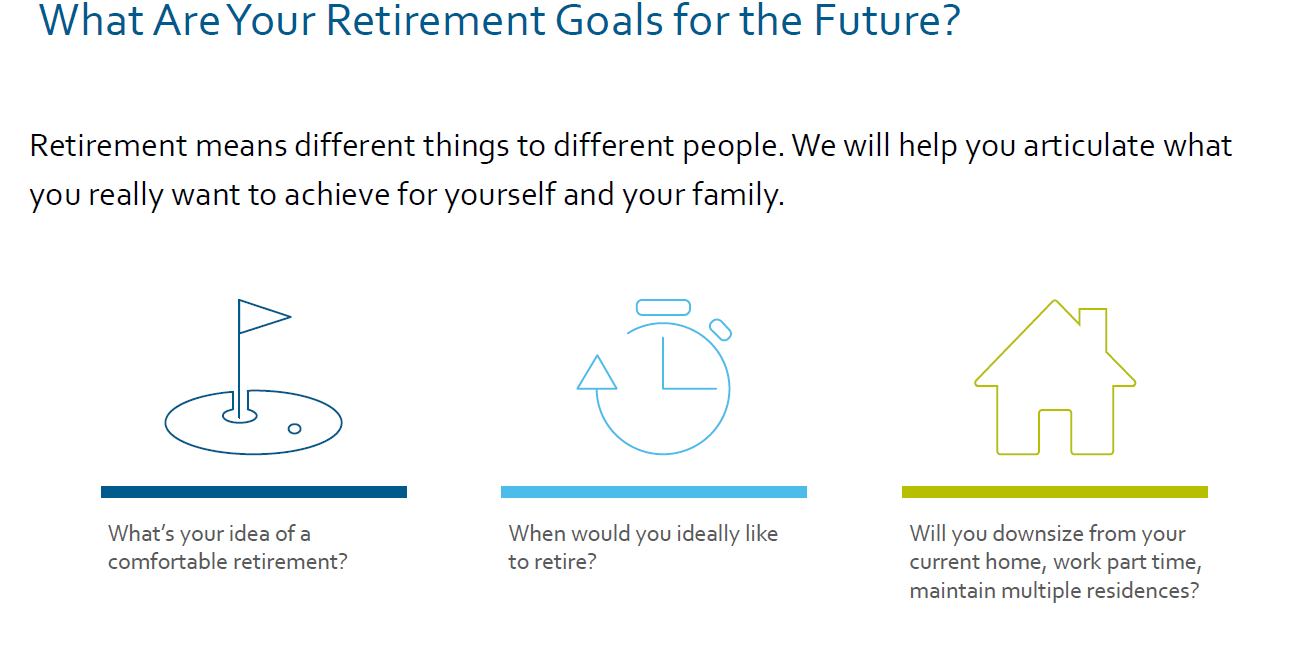 What Are Your Retirement Goals for the Future?

Retirement means different things to different people. We will help you articulate what you really want to achieve for yourself and your family.

What's your idea of a comfortable retirement?

When would you ideally like to retire?

Will you downsize from your current home, work part time, maintain multiple residences?